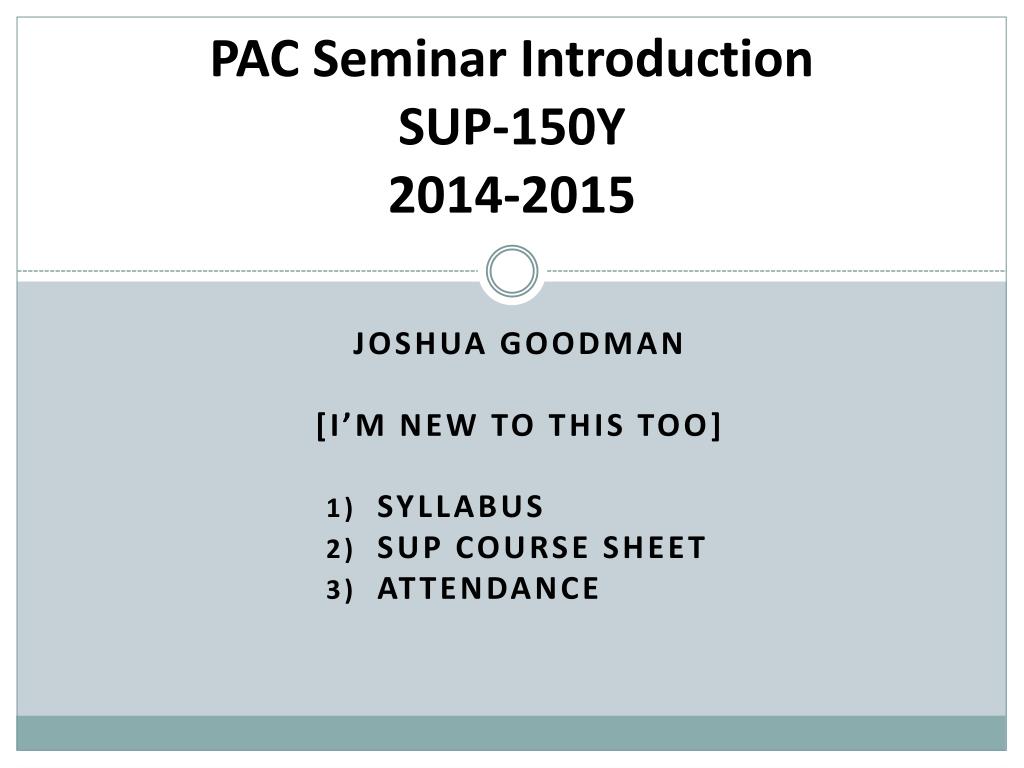 PAC Seminar Introduction
SUP-150Y
2014-2015

JOSHUA GOODMAN

[I'M NEW TO THIS TOO]

1) SYLLABUS
2) SUP COURSE SHEET
3) ATTENDANCE